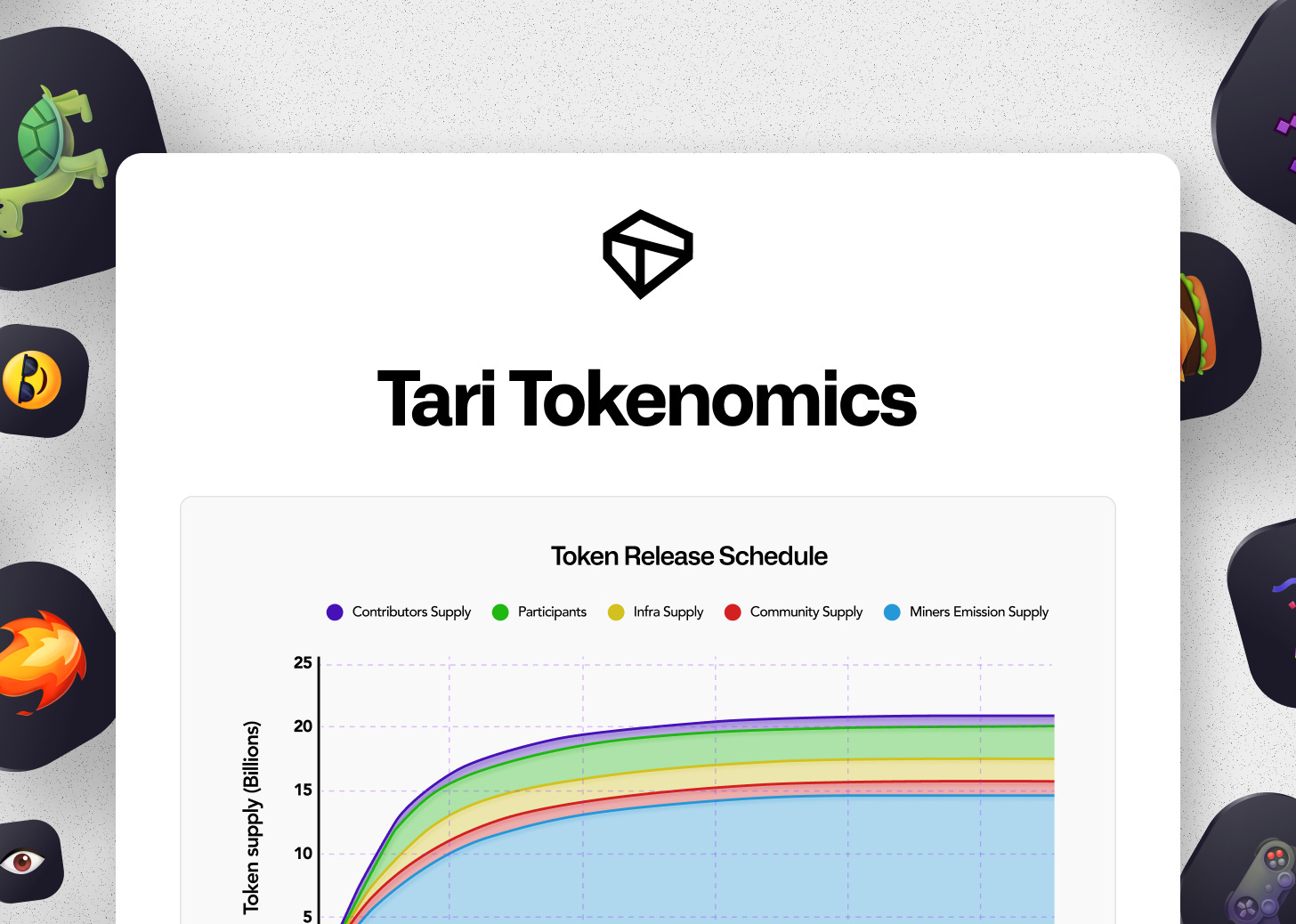 Tari Tokenomics

Token Release Schedule

Contributors Supply   Participants   Infra Supply   Community Supply   Miners Emission Supply

Token supply (Billions)

25
20
15
10
5